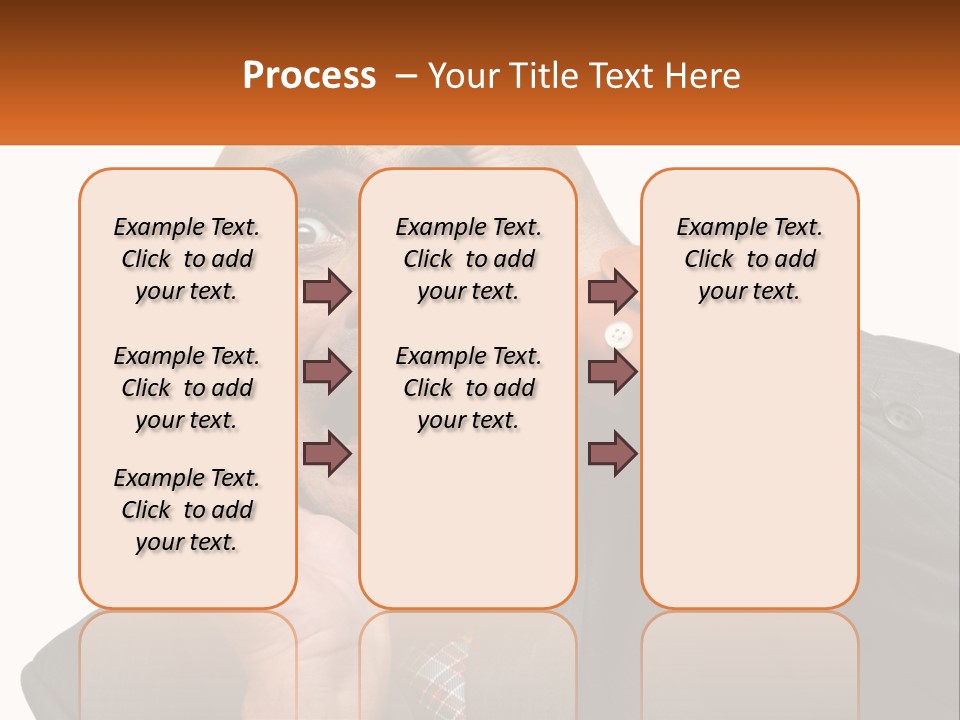 Process – Your Title Text Here

Example Text. Click to add your text.

Example Text. Click to add your text.

Example Text. Click to add your text.

Example Text. Click to add your text.

Example Text. Click to add your text.

Example Text. Click to add your text.